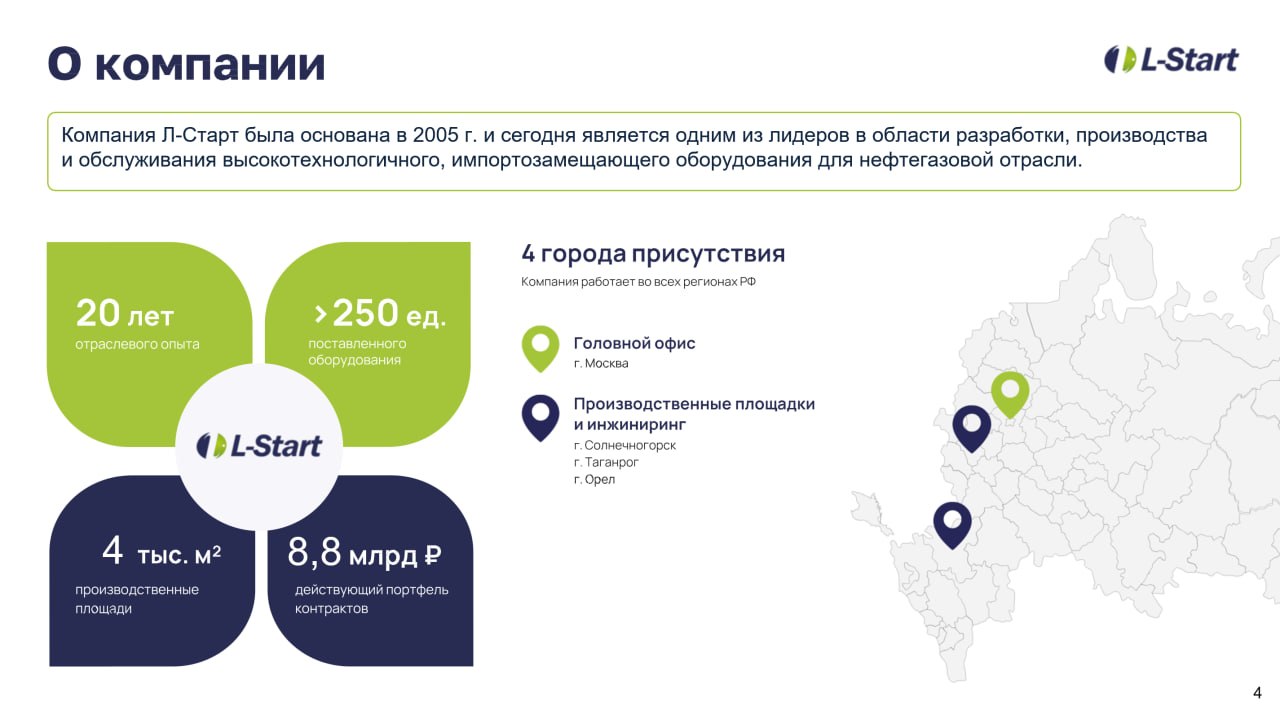 О компании

L-Start

Компания Л-Старт была основана в 2005 г. и сегодня является одним из лидеров в области разработки, производства и обслуживания высокотехнологичного, импортозамещающего оборудования для нефтегазовой отрасли.

20 лет
отраслевого опыта

>250 ед.
поставленного оборудования

L-Start

4 тыс. м²
производственные площади

8,8 млрд ₽
действующий портфель контрактов

4 города присутствия
Компания работает во всех регионах РФ

Головной офис
г. Москва

Производственные площадки и инжиниринг
г. Солнечногорск
г. Таганрог
г. Орел

4